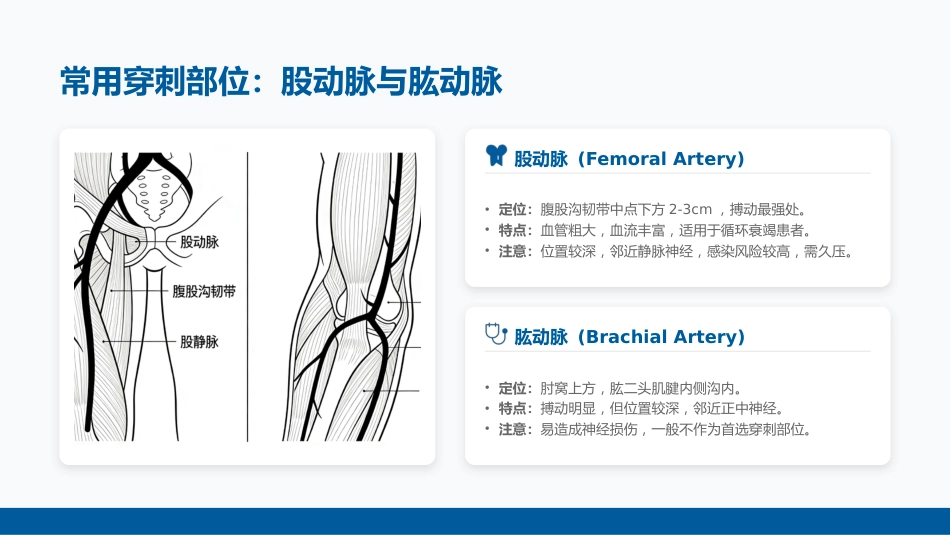 常用穿刺部位：股动脉与肱动脉

股动脉

腹股沟韧带

股静脉

股动脉（Femoral Artery）

• 定位：腹股沟韧带中点下方 2-3cm ，搏动最强处。
• 特点：血管粗大，血流丰富，适用于循环衰竭患者。
• 注意：位置较深，邻近静脉神经，感染风险较高，需久压。

肱动脉（Brachial Artery）

• 定位：肘窝上方，肱二头肌腱内侧沟内。
• 特点：搏动明显，但位置较深，邻近正中神经。
• 注意：易造成神经损伤，一般不作为首选穿刺部位。